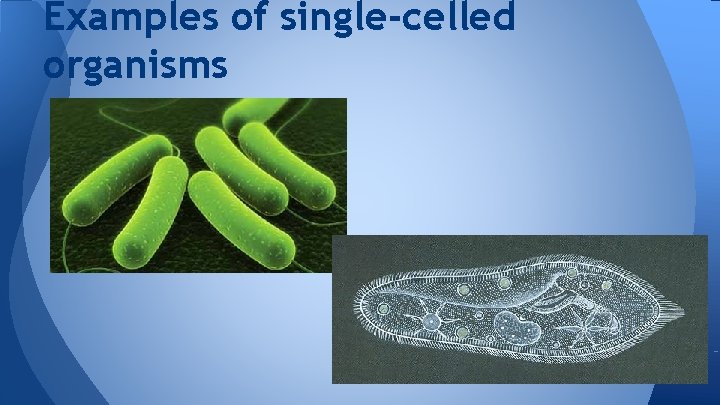 Examples of single-celled organisms